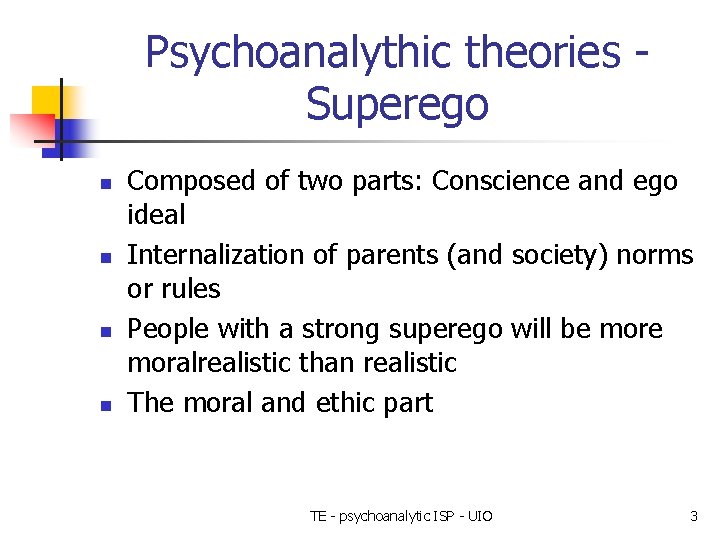 Psychoanalythic theories - Superego

- Composed of two parts: Conscience and ego ideal
- Internalization of parents (and society) norms or rules
- People with a strong superego will be more moralrealistic than realistic
- The moral and ethic part

TE - psychoanalytic ISP - UIO

3